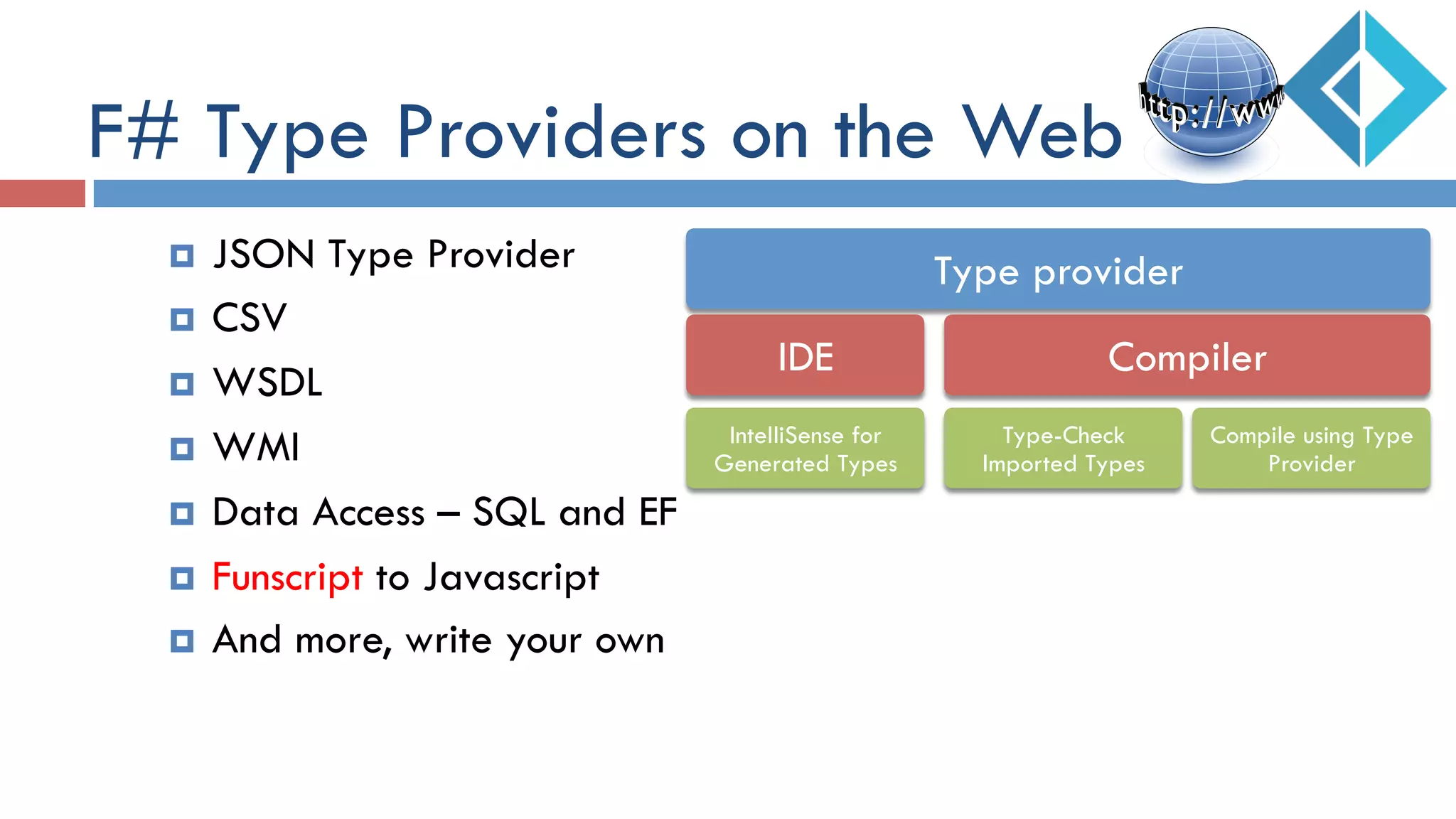 F# Type Providers on the Web

http://www

JSON Type Provider
CSV
WSDL
WMI
Data Access – SQL and EF
Funscript to Javascript
And more, write your own

Type provider

IDE

Compiler

IntelliSense for Generated Types

Type-Check Imported Types

Compile using Type Provider